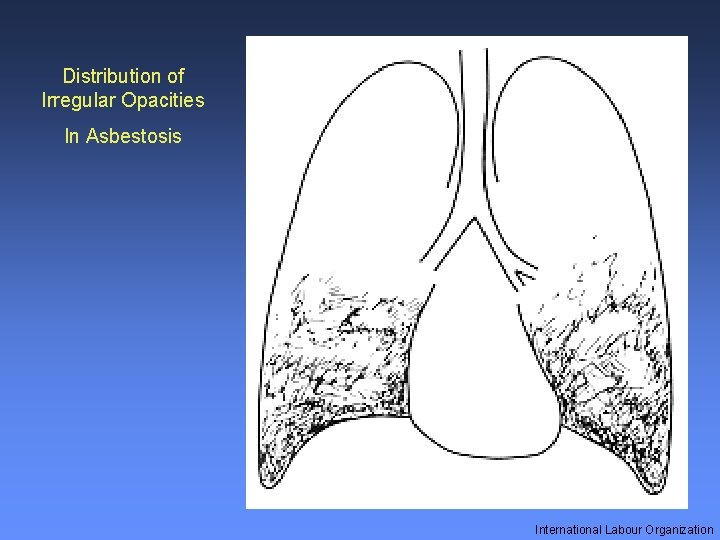 Distribution of Irregular Opacities

In Asbestosis

International Labour Organization